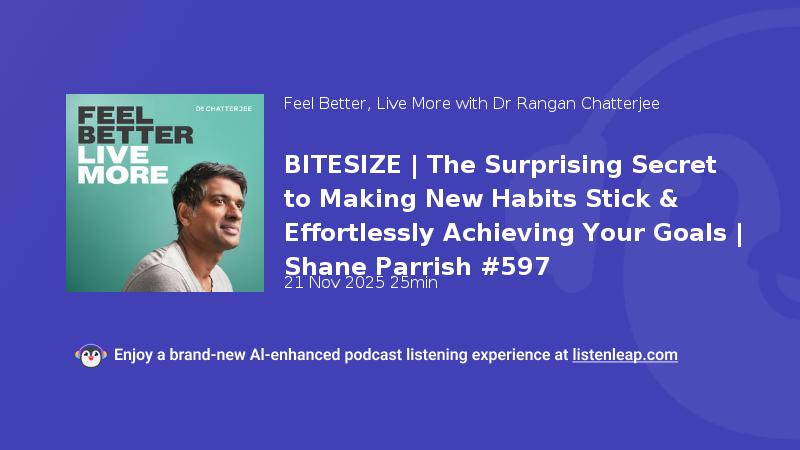 FEEL BETTER LIVE MORE

DR CHATTERJEE

Feel Better, Live More with Dr Rangan Chatterjee

BITESIZE | The Surprising Secret to Making New Habits Stick & Effortlessly Achieving Your Goals | Shane Parrish #597

21 Nov 2025 25min

Enjoy a brand-new AI-enhanced podcast listening experience at listenleap.com